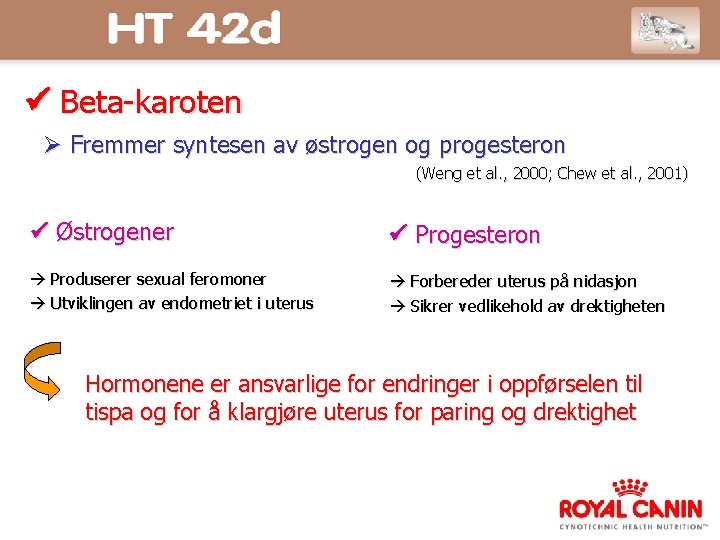 HT 42d

✔ Beta-karoten

➢ Fremmer syntesen av østrogen og progesteron

(Weng et al., 2000; Chew et al., 2001)

✔ Østrogener

→ Produserer sexual feromoner
→ Utviklingen av endometriet i uterus

✔ Progesteron

→ Forbereder uterus på nidasjon
→ Sikrer vedlikehold av drektigheten

Hormonene er ansvarlige for endringer i oppførselen til tispa og for å klargjøre uterus for paring og drektighet

ROYAL CANIN
CYNOTECHNIC HEALTH NUTRITION™